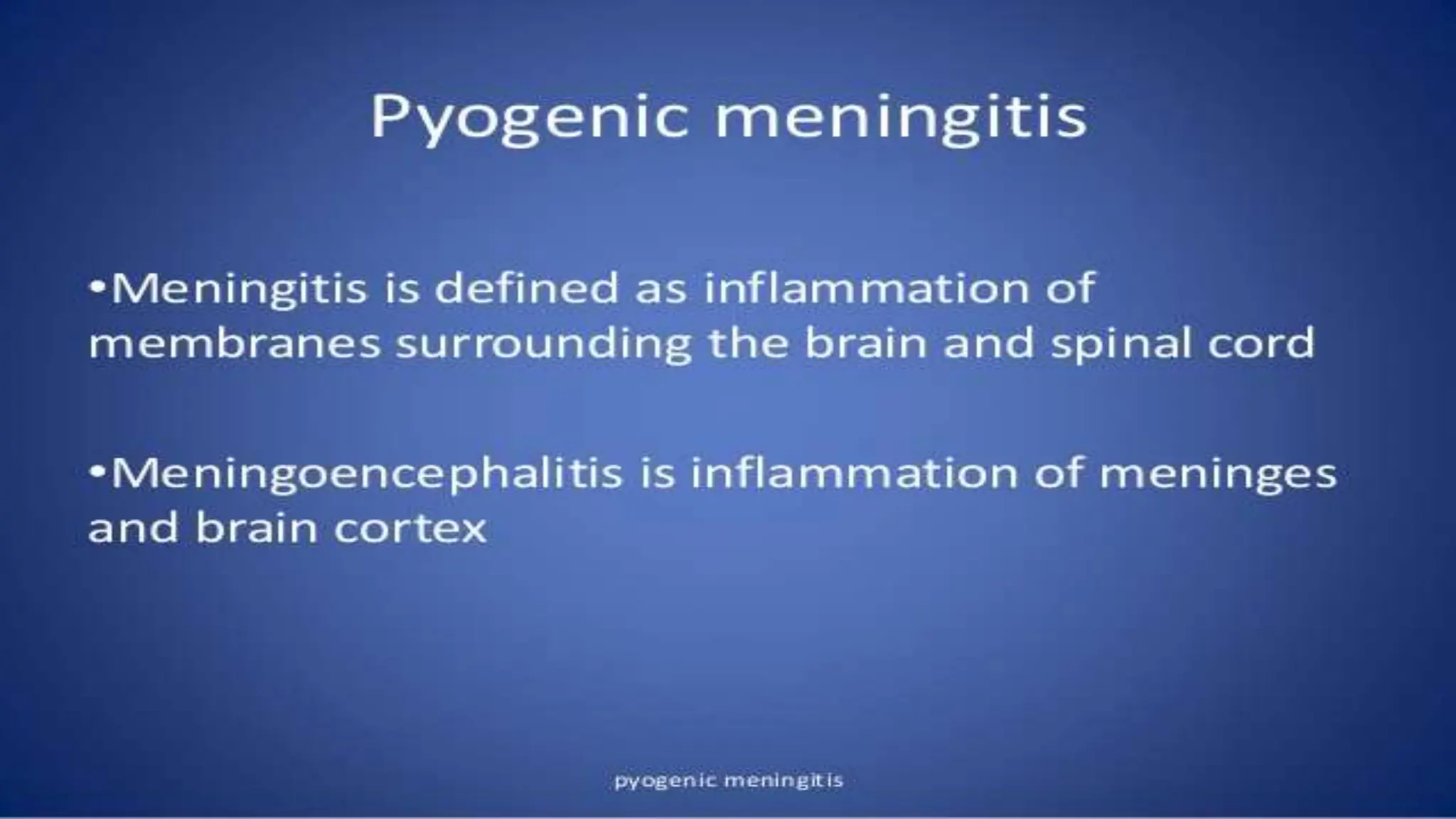 Pyogenic meningitis

•Meningitis is defined as inflammation of membranes surrounding the brain and spinal cord

•Meningoencephalitis is inflammation of meninges and brain cortex

pyogenic meningitis